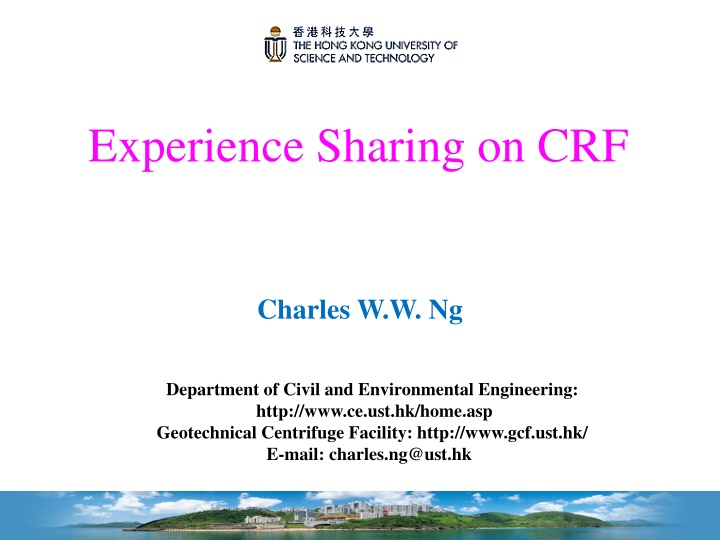 香港科技大學
THE HONG KONG UNIVERSITY OF SCIENCE AND TECHNOLOGY

Experience Sharing on CRF

Charles W.W. Ng

Department of Civil and Environmental Engineering: http://www.ce.ust.hk/home.asp
Geotechnical Centrifuge Facility: http://www.gcf.ust.hk/
E-mail: charles.ng@ust.hk